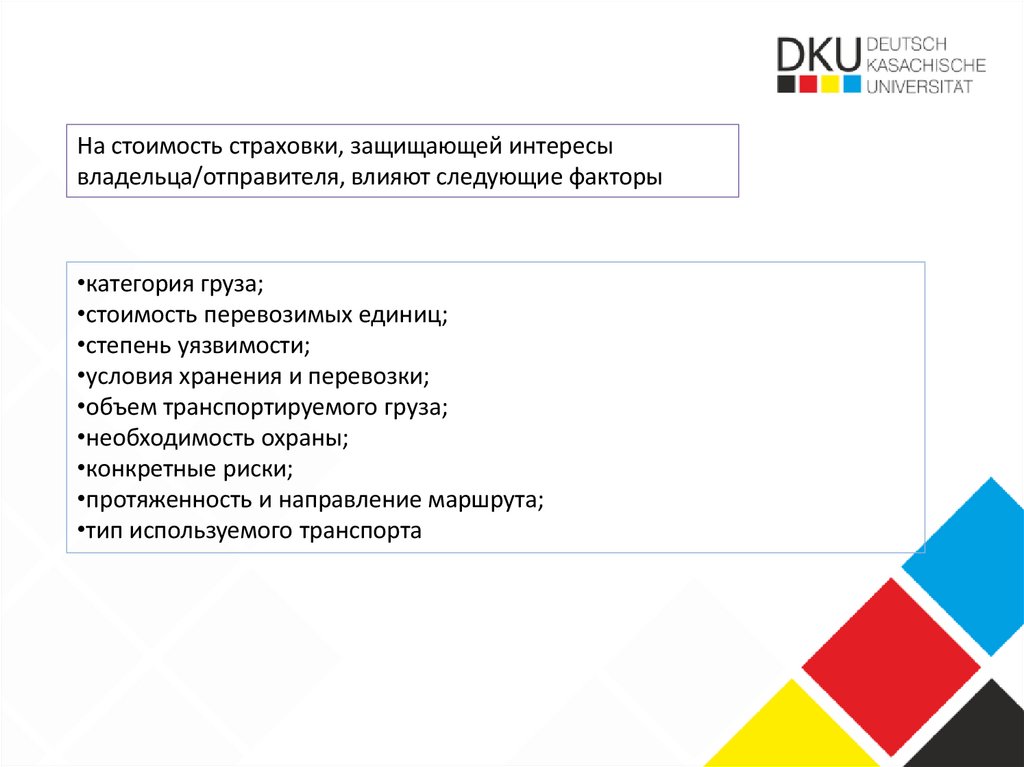 DKU DEUTSCH KASACHISCHE UNIVERSITÄT

На стоимость страховки, защищающей интересы владельца/отправителя, влияют следующие факторы

•категория груза;
•стоимость перевозимых единиц;
•степень уязвимости;
•условия хранения и перевозки;
•объем транспортируемого груза;
•необходимость охраны;
•конкретные риски;
•протяженность и направление маршрута;
•тип используемого транспорта